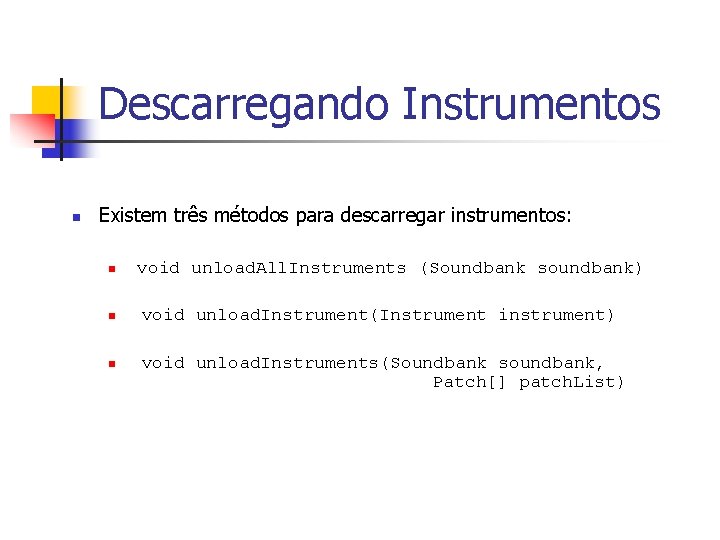 Descarregando Instrumentos

Existem três métodos para descarregar instrumentos:

void unloadAllInstruments (Soundbank soundbank)

void unloadInstrument(Instrument instrument)

void unloadInstruments(Soundbank soundbank, Patch[] patchList)